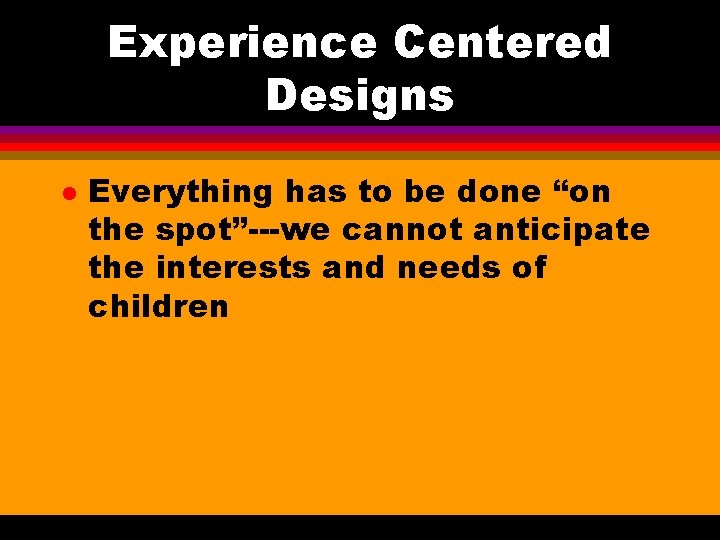 Experience Centered Designs

• Everything has to be done “on the spot”---we cannot anticipate the interests and needs of children